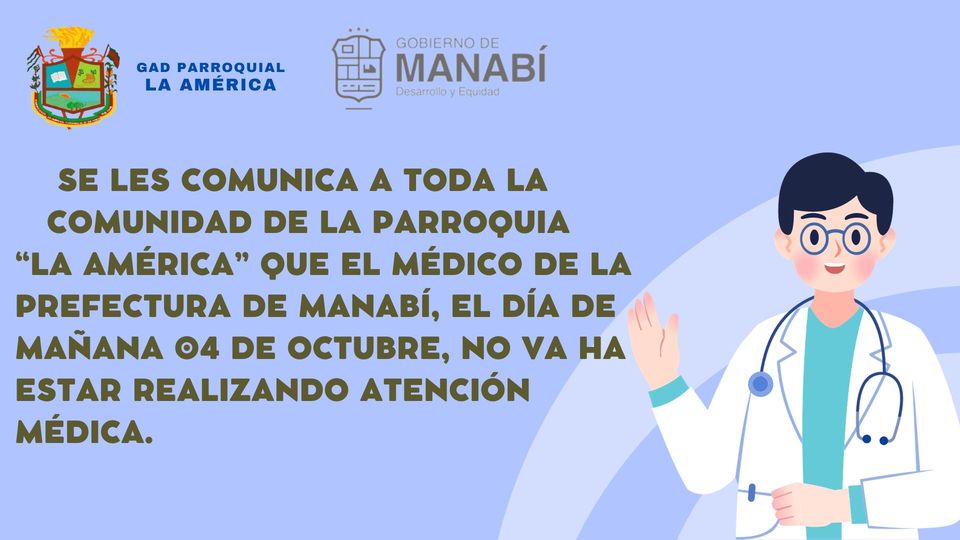 GAD PARROQUIAL
LA AMÉRICA

GOBIERNO DE
MANABÍ
Desarrollo y Equidad

SE LES COMUNICA A TODA LA COMUNIDAD DE LA PARROQUIA "LA AMÉRICA" QUE EL MÉDICO DE LA PREFECTURA DE MANABÍ, EL DÍA DE MAÑANA 04 DE OCTUBRE, NO VA HA ESTAR REALIZANDO ATENCIÓN MÉDICA.